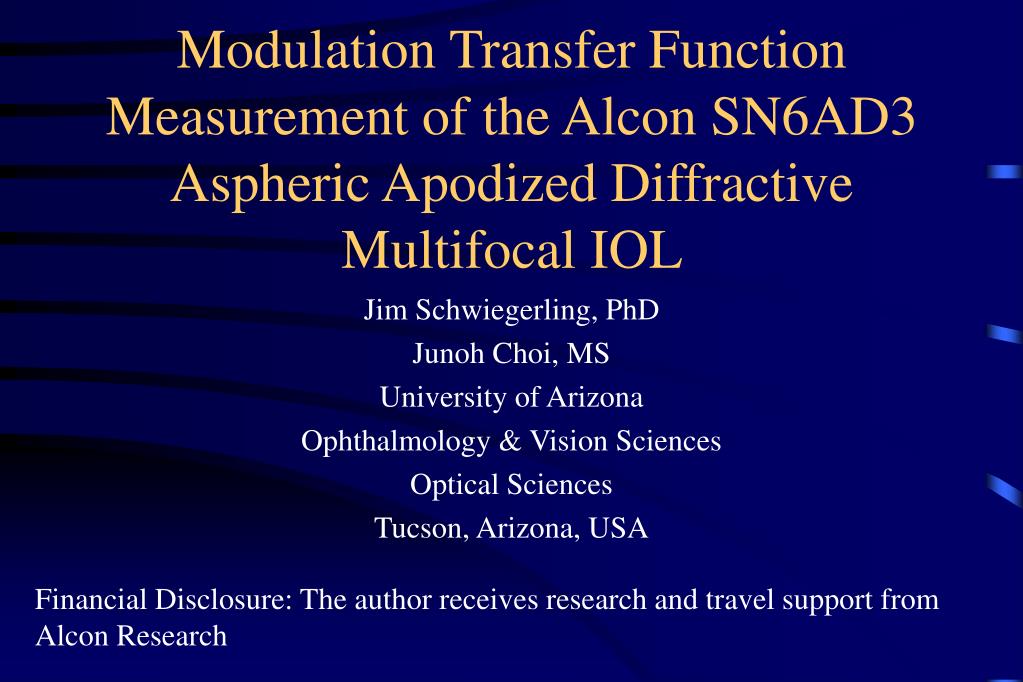 Modulation Transfer Function Measurement of the Alcon SN6AD3 Aspheric Apodized Diffractive Multifocal IOL

Jim Schwiegerling, PhD
Junoh Choi, MS
University of Arizona
Ophthalmology & Vision Sciences
Optical Sciences
Tucson, Arizona, USA

Financial Disclosure: The author receives research and travel support from Alcon Research